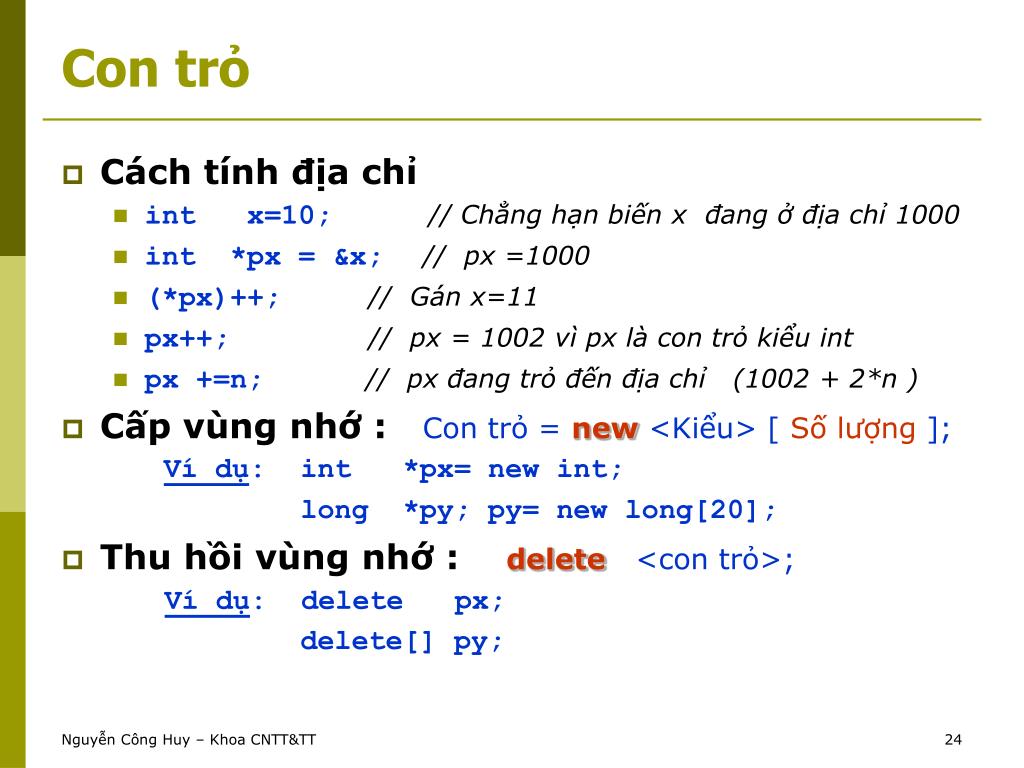 Con trỏ

Cách tính địa chỉ

int x=10; // Chẳng hạn biến x đang ở địa chỉ 1000

int *px = &x; // px =1000

(*px)++; // Gán x=11

px++; // px = 1002 vì px là con trỏ kiểu int

px +=n; // px đang trỏ đến địa chỉ (1002 + 2*n )

Cấp vùng nhớ : Con trỏ = new <Kiểu> [ Số lượng ];

Ví dụ: int *px= new int;

long *py; py= new long[20];

Thu hồi vùng nhớ : delete <con trỏ>;

Ví dụ: delete px;

delete[] py;

Nguyễn Công Huy – Khoa CNTT&TT

24